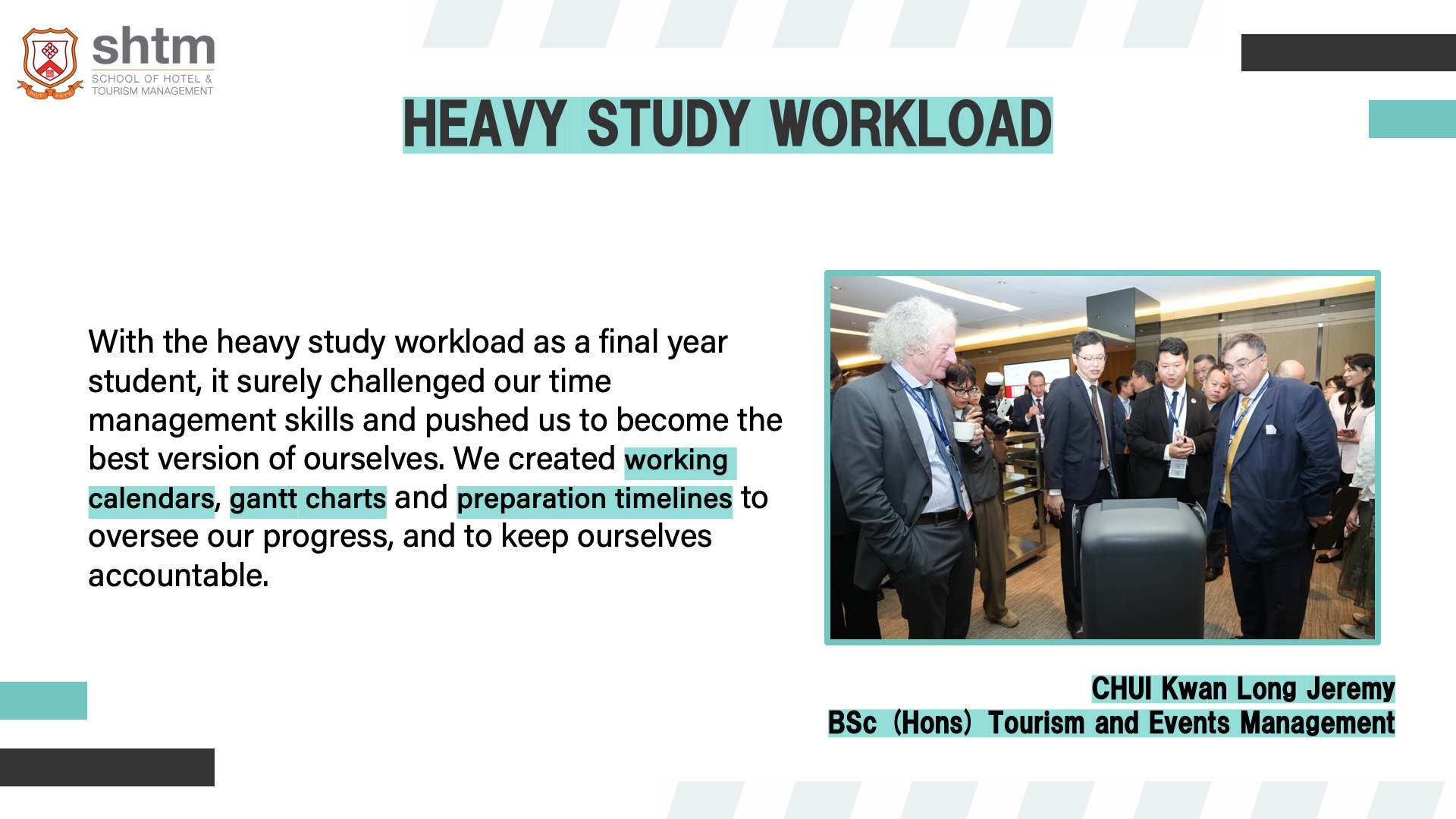 shtm
SCHOOL OF HOTEL &
TOURISM MANAGEMENT

HEAVY STUDY WORKLOAD

With the heavy study workload as a final year student, it surely challenged our time management skills and pushed us to become the best version of ourselves. We created working calendars, gantt charts and preparation timelines to oversee our progress, and to keep ourselves accountable.

CHUI Kwan Long Jeremy
BSc (Hons) Tourism and Events Management